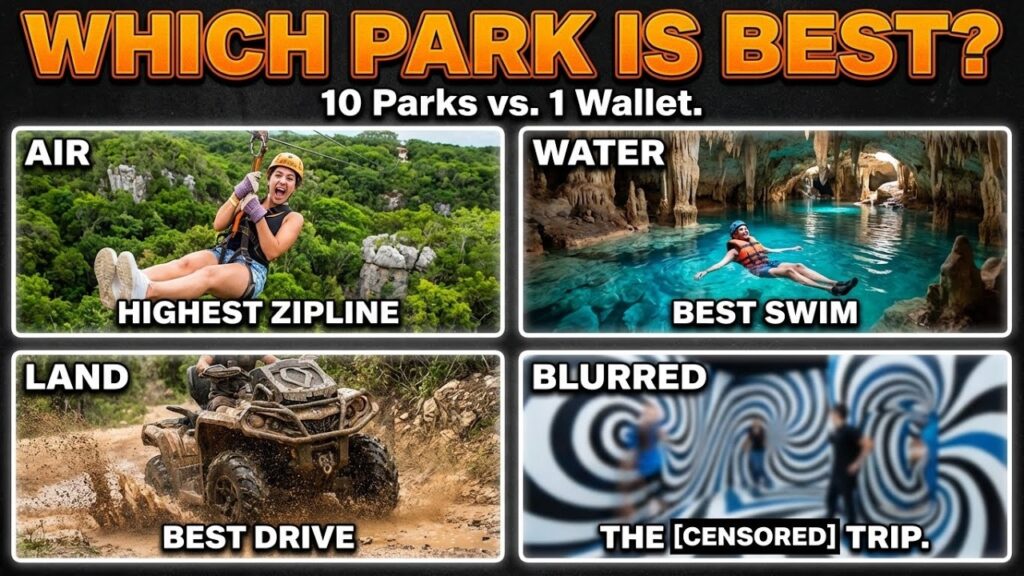 WHICH PARK IS BEST?
10 Parks vs. 1 Wallet.

AIR
HIGHEST ZIPLINE

WATER
BEST SWIM

LAND
BEST DRIVE

BLURRED
THE [CENSORED] TRIP.